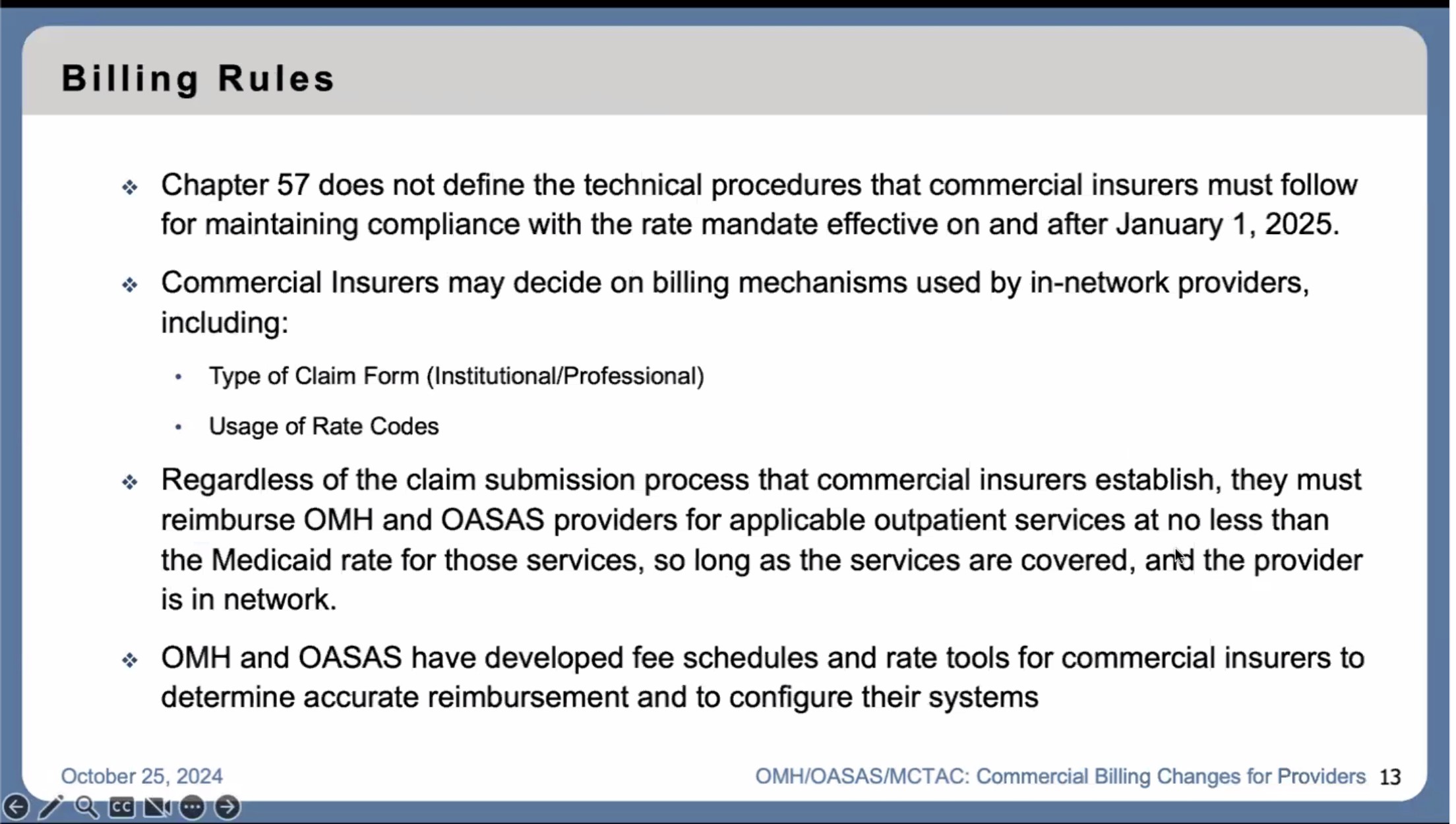 Billing Rules

❖ Chapter 57 does not define the technical procedures that commercial insurers must follow for maintaining compliance with the rate mandate effective on and after January 1, 2025.

❖ Commercial Insurers may decide on billing mechanisms used by in-network providers, including:

• Type of Claim Form (Institutional/Professional)

• Usage of Rate Codes

❖ Regardless of the claim submission process that commercial insurers establish, they must reimburse OMH and OASAS providers for applicable outpatient services at no less than the Medicaid rate for those services, so long as the services are covered, and the provider is in network.

❖ OMH and OASAS have developed fee schedules and rate tools for commercial insurers to determine accurate reimbursement and to configure their systems

October 25, 2024

OMH/OASAS/MCTAC: Commercial Billing Changes for Providers 13

CC